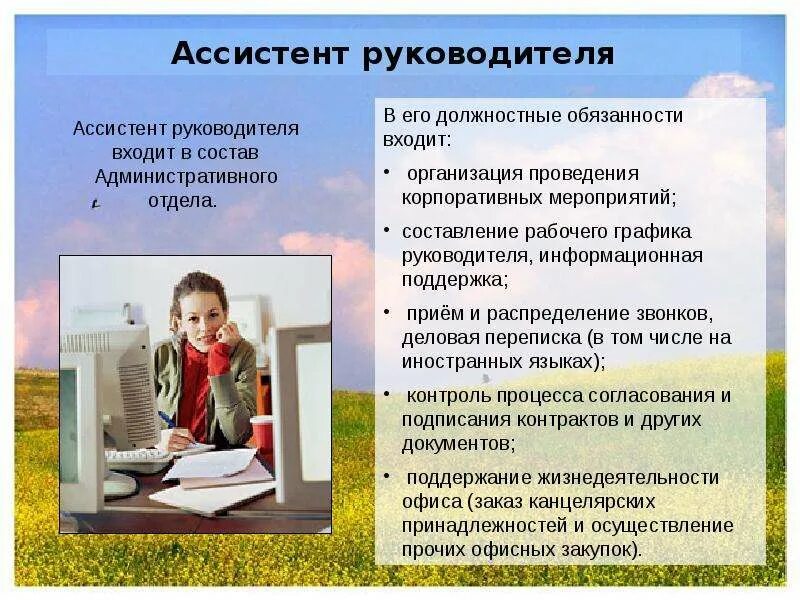 Ассистент руководителя

Ассистент руководителя входит в состав Административного отдела.

В его должностные обязанности входит:

• организация проведения корпоративных мероприятий;

• составление рабочего графика руководителя, информационная поддержка;

• приём и распределение звонков, деловая переписка (в том числе на иностранных языках);

• контроль процесса согласования и подписания контрактов и других документов;

• поддержание жизнедеятельности офиса (заказ канцелярских принадлежностей и осуществление прочих офисных закупок).